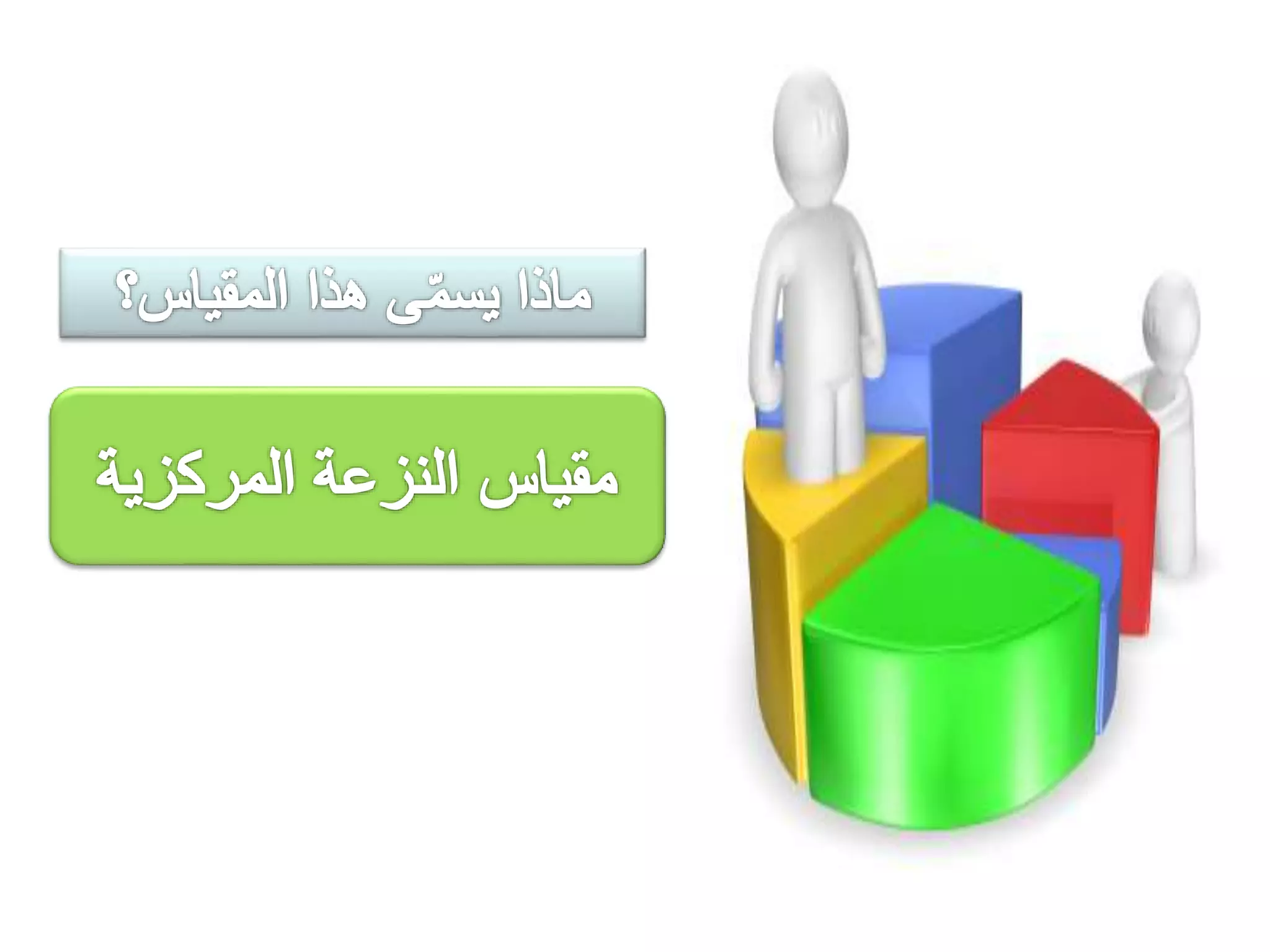 ماذا يسمّى هذا المقياس؟

مقياس النزعة المركزية